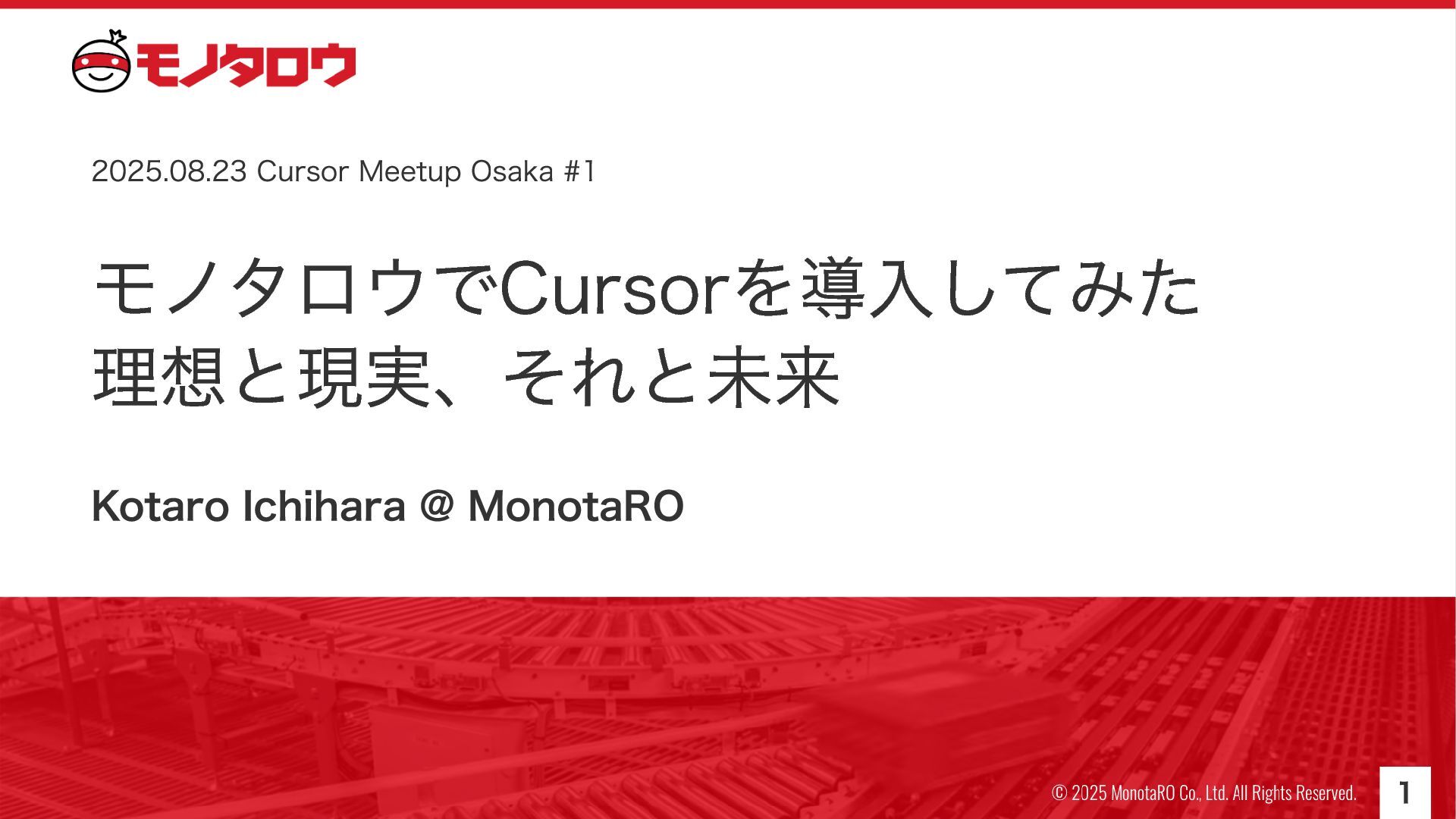 モノタロウ

2025.08.23 Cursor Meetup Osaka #1

モノタロウでCursorを導入してみた
理想と現実、それと未来

Kotaro Ichihara @ MonotaRO

© 2025 MonotaRO Co., Ltd. All Rights Reserved.

1